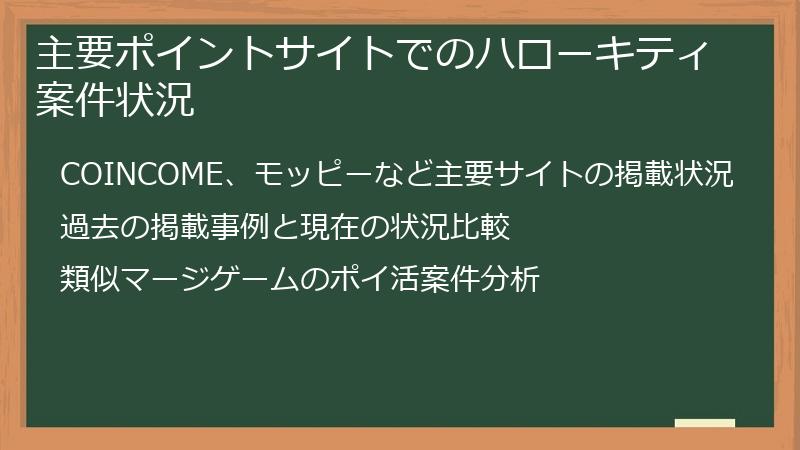 主要ポイントサイトでのハローキティ案件状況

COINCOME、モッピーなど主要サイトの掲載状況

過去の掲載事例と現在の状況比較

類似マージゲームのポイ活案件分析